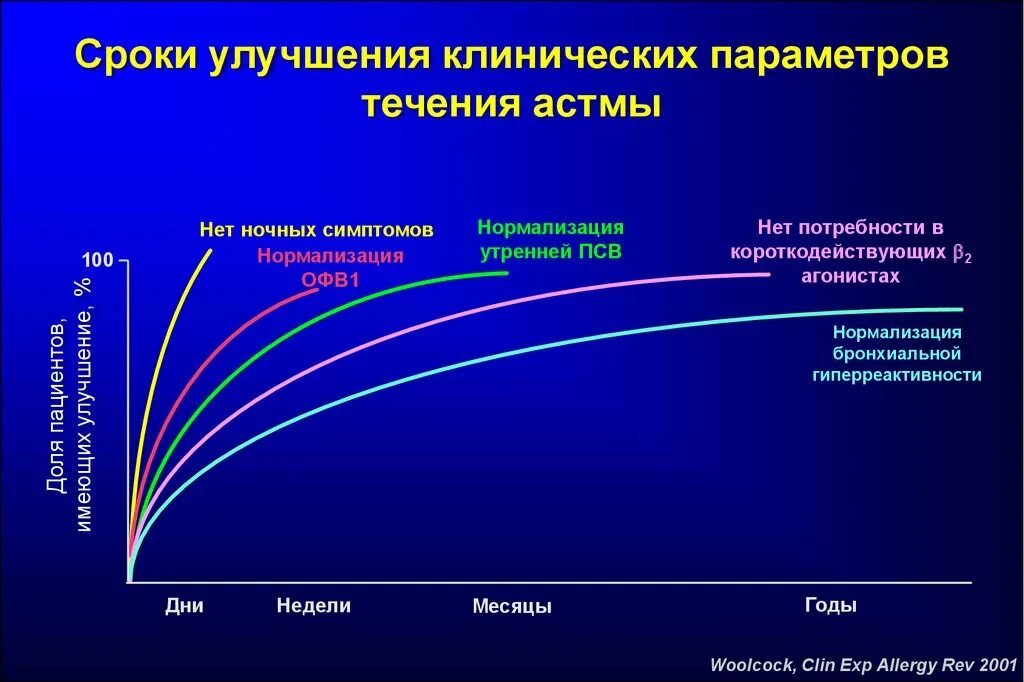 Сроки улучшения клинических параметров течения астмы

Нет ночных симптомов

Нормализация ОФВ1

Нормализация утренней ПСВ

Нет потребности в короткодействующих $\beta_2$ агонистах

Нормализация бронхиальной гиперреактивности

100

Доля пациентов, имеющих улучшение, %

Дни

Недели

Месяцы

Годы

Woolcock, Clin Exp Allergy Rev 2001